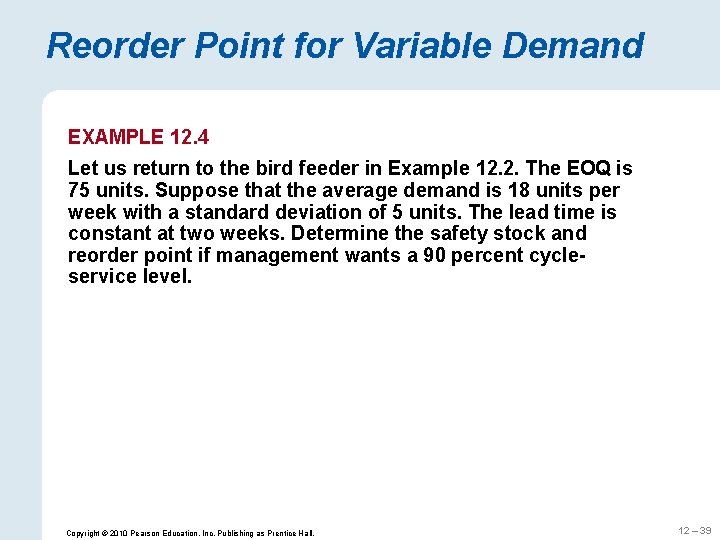 Reorder Point for Variable Demand

EXAMPLE 12.4

Let us return to the bird feeder in Example 12.2. The EOQ is 75 units. Suppose that the average demand is 18 units per week with a standard deviation of 5 units. The lead time is constant at two weeks. Determine the safety stock and reorder point if management wants a 90 percent cycle-service level.

Copyright © 2010 Pearson Education, Inc. Publishing as Prentice Hall.

12 – 39